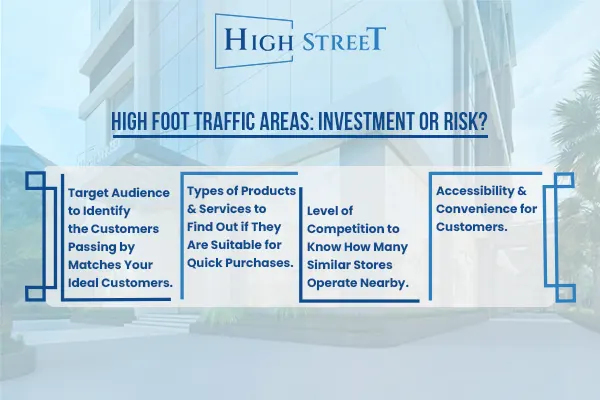 HIGH STREET

HIGH FOOT TRAFFIC AREAS: INVESTMENT OR RISK?

Target Audience to Identify the Customers Passing by Matches Your Ideal Customers.

Types of Products & Services to Find Out if They Are Suitable for Quick Purchases.

Level of Competition to Know How Many Similar Stores Operate Nearby.

Accessibility & Convenience for Customers.